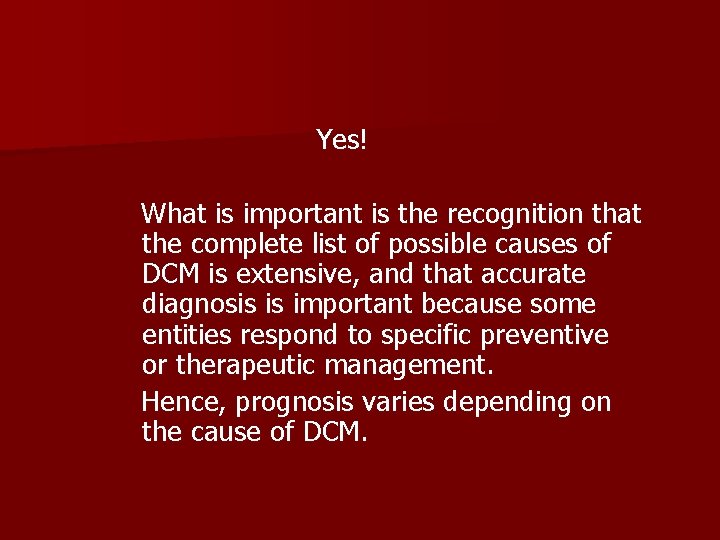 Yes!

What is important is the recognition that the complete list of possible causes of DCM is extensive, and that accurate diagnosis is important because some entities respond to specific preventive or therapeutic management.

Hence, prognosis varies depending on the cause of DCM.